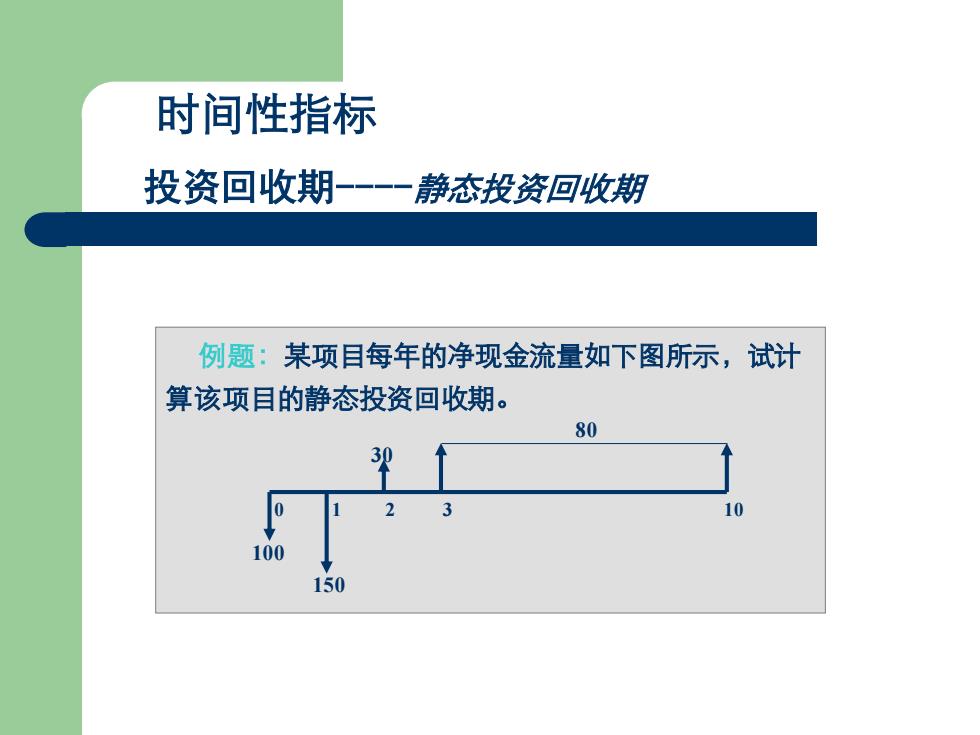 时间性指标

投资回收期----静态投资回收期

例题：某项目每年的净现金流量如下图所示，试计算该项目的静态投资回收期。

80
30
0 1 2 3 10
100
150